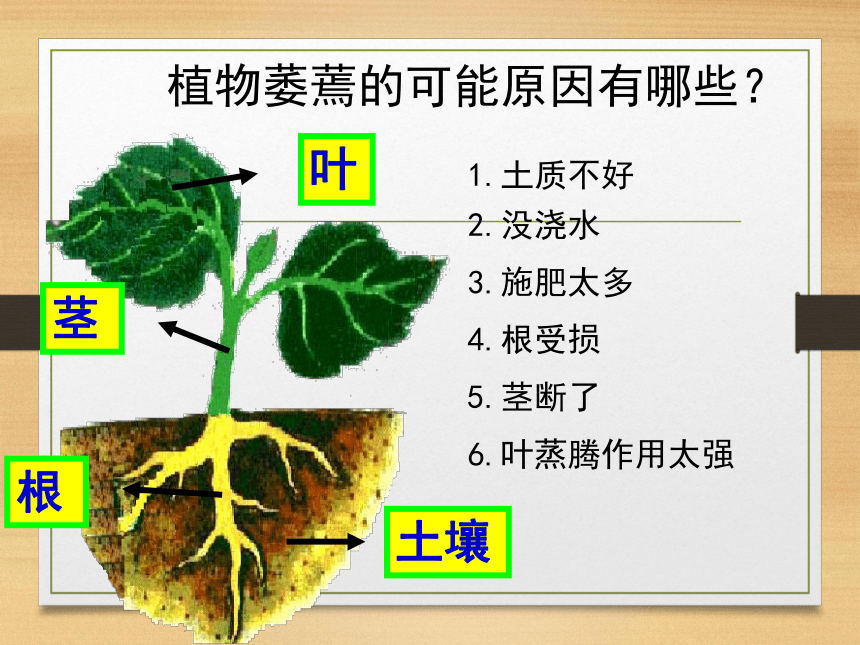 植物萎蔫的可能原因有哪些？

叶

茎

根

土壤

1. 土质不好
2. 没浇水
3. 施肥太多
4. 根受损
5. 茎断了
6. 叶蒸腾作用太强